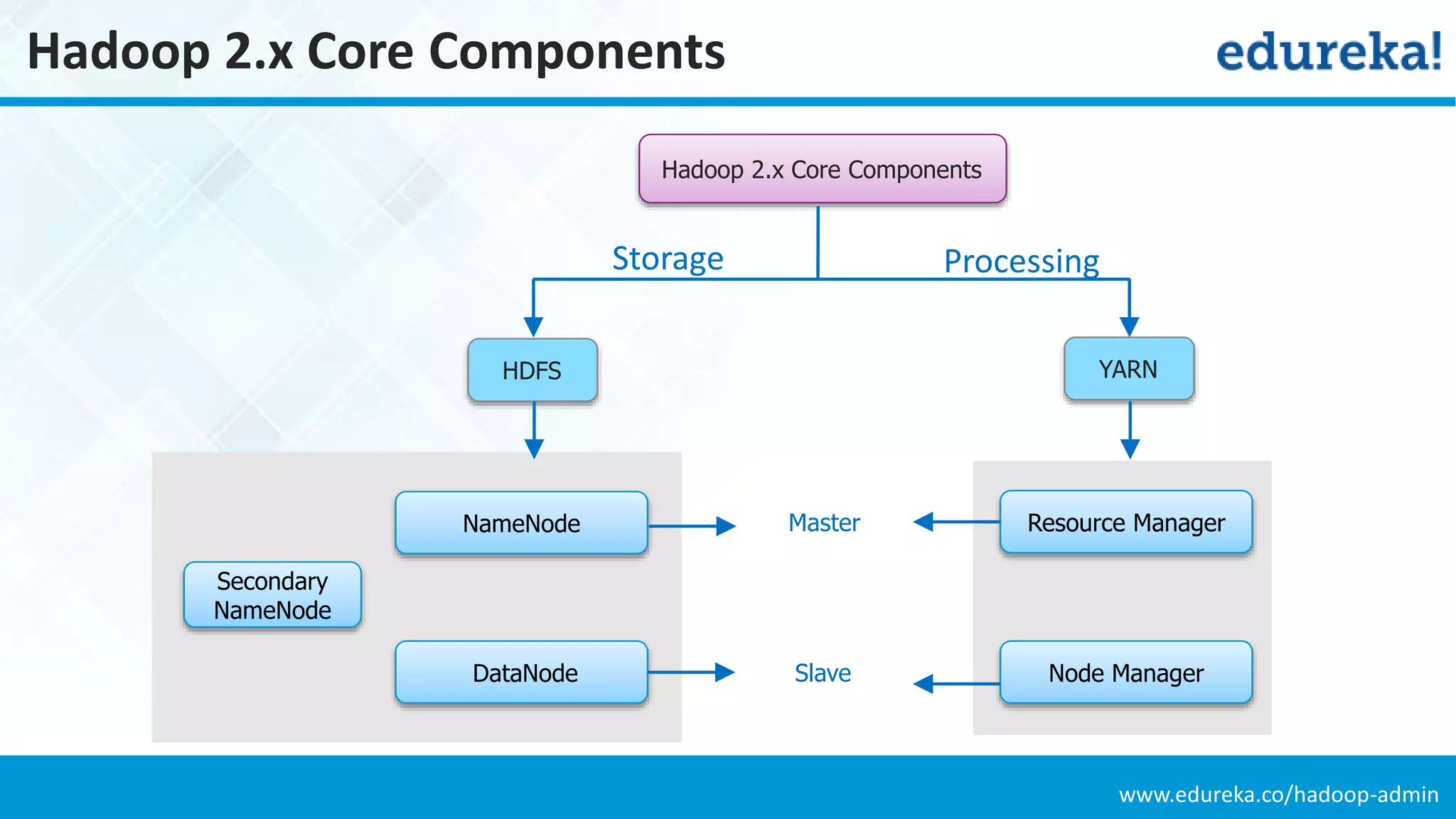 Hadoop 2.x Core Components

edureka!

Hadoop 2.x Core Components

Storage

Processing

HDFS

YARN

NameNode

Master

Resource Manager

Secondary NameNode

DataNode

Slave

Node Manager

www.edureka.co/hadoop-admin